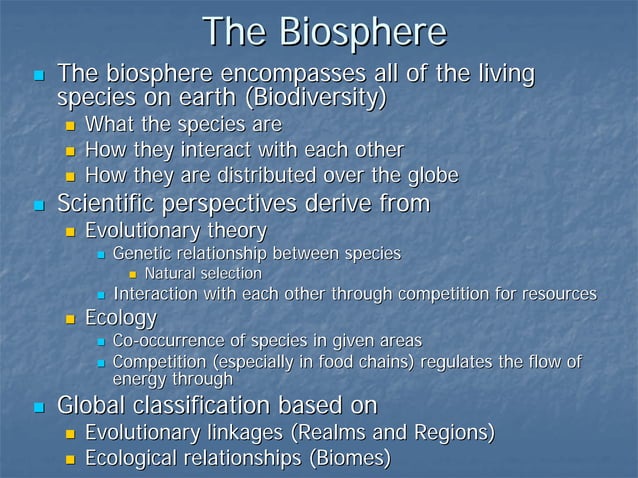 The Biosphere

- The biosphere encompasses all of the living species on earth (Biodiversity)
  - What the species are
  - How they interact with each other
  - How they are distributed over the globe
- Scientific perspectives derive from
  - Evolutionary theory
    - Genetic relationship between species
      - Natural selection
    - Interaction with each other through competition for resources
  - Ecology
    - Co-occurrence of species in given areas
    - Competition (especially in food chains) regulates the flow of energy through
- Global classification based on
  - Evolutionary linkages (Realms and Regions)
  - Ecological relationships (Biomes)